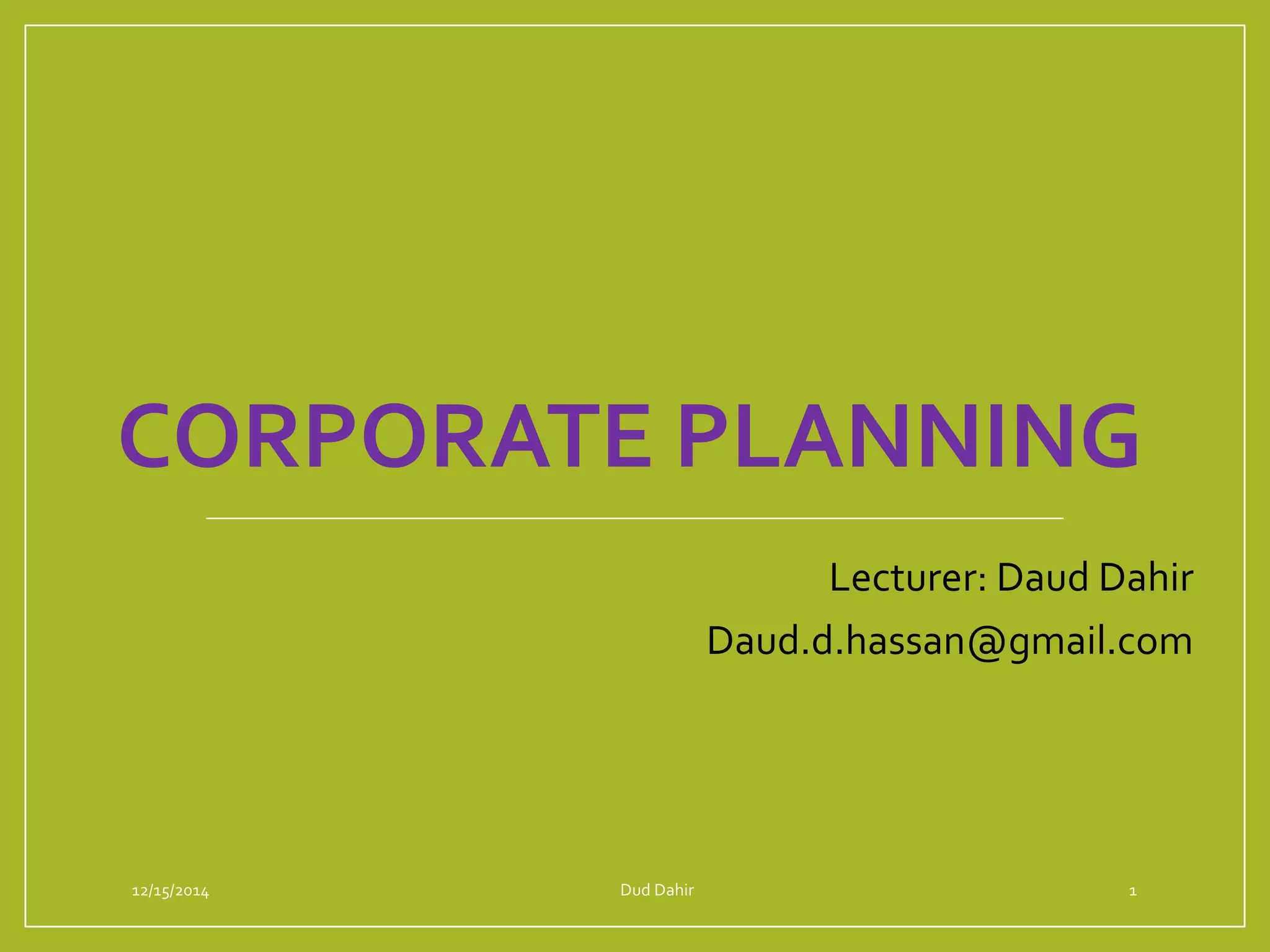 CORPORATE PLANNING

Lecturer: Daud Dahir

Daud.d.hassan@gmail.com

12/15/2014

Dud Dahir

1